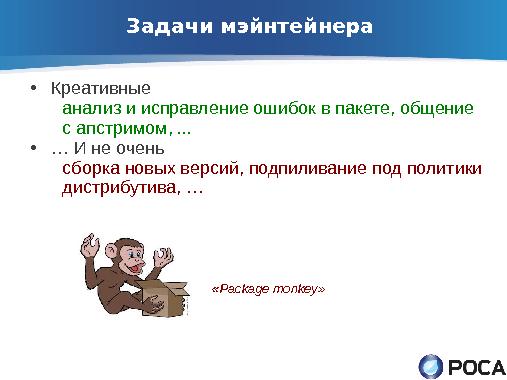 Задачи мэйнтейнера

• Креативные
анализ и исправление ошибок в пакете, общение с апстримом, ...

• … И не очень
сборка новых версий, подпиливание под политики дистрибутива, …

«Package monkey»

РОСА